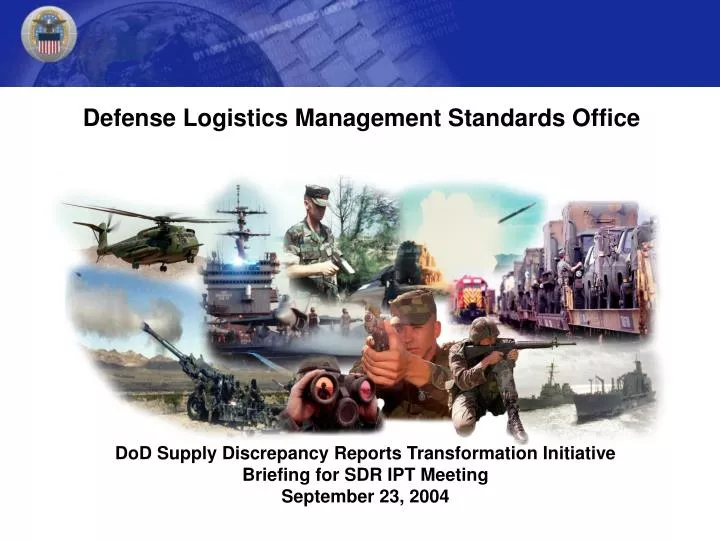 Defense Logistics Management Standards Office

DoD Supply Discrepancy Reports Transformation Initiative
Briefing for SDR IPT Meeting
September 23, 2004